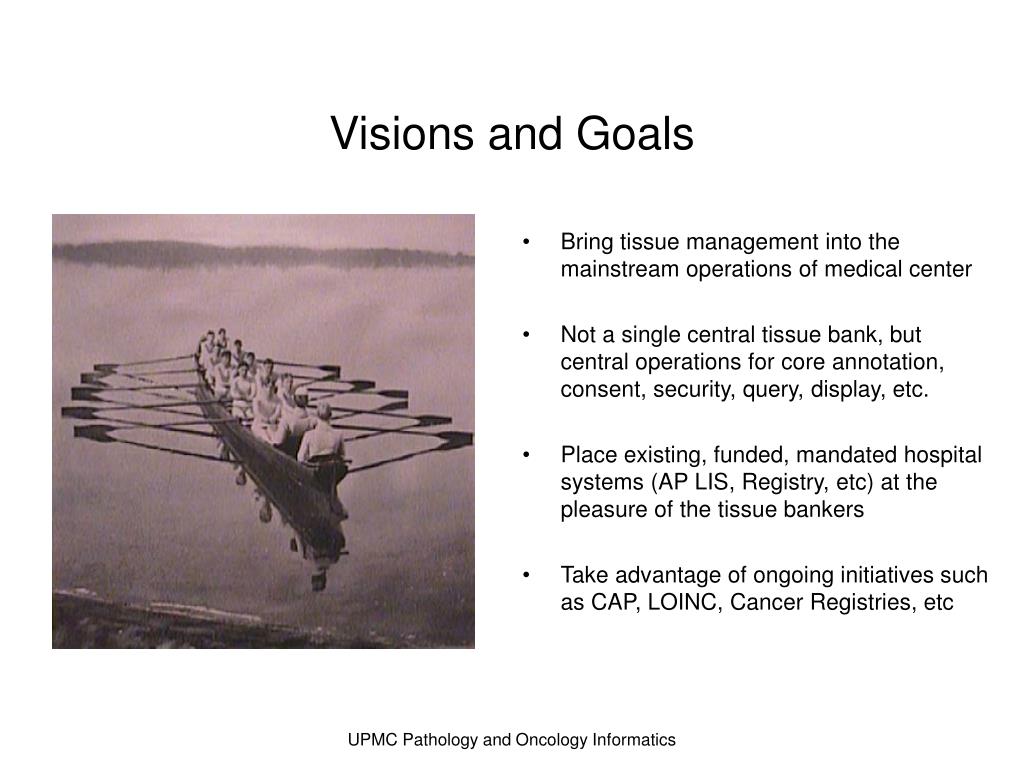 Visions and Goals

• Bring tissue management into the mainstream operations of medical center

• Not a single central tissue bank, but central operations for core annotation, consent, security, query, display, etc.

• Place existing, funded, mandated hospital systems (AP LIS, Registry, etc) at the pleasure of the tissue bankers

• Take advantage of ongoing initiatives such as CAP, LOINC, Cancer Registries, etc

UPMC Pathology and Oncology Informatics